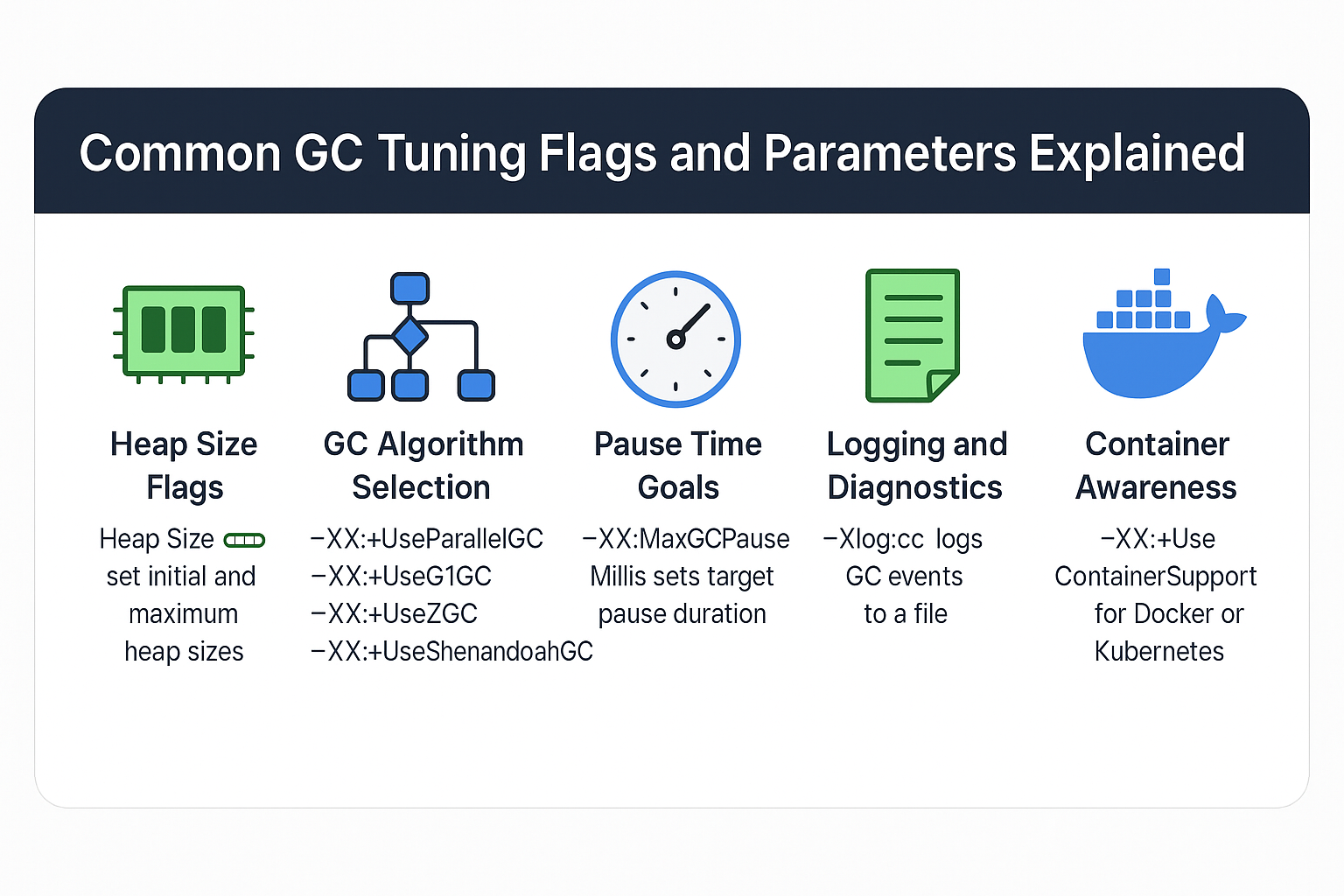 Common GC Tuning Flags and Parameters Explained

Heap Size Flags

Heap Size set initial and maximum heap sizes

GC Algorithm Selection

−XX:+UseParallelGC
−XX:+UseG1GC
−XX:+UseZGC
−XX:+UseShenandoahGC

Pause Time Goals

−XX:MaxGCPause Millis sets target pause duration

Logging and Diagnostics

−Xlog:cc logs GC events to a file

Container Awareness

−XX:+Use ContainerSupport for Docker or Kubernetes